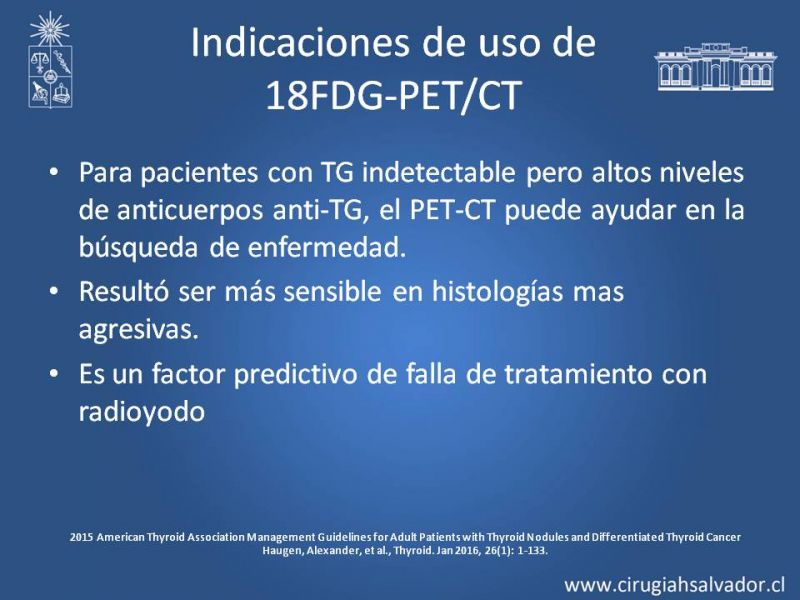 Indicaciones de uso de 18FDG-PET/CT

• Para pacientes con TG indetectable pero altos niveles de anticuerpos anti-TG, el PET-CT puede ayudar en la búsqueda de enfermedad.

• Resultó ser más sensible en histologías mas agresivas.

• Es un factor predictivo de falla de tratamiento con radioyodo

2015 American Thyroid Association Management Guidelines for Adult Patients with Thyroid Nodules and Differentiated Thyroid Cancer
Haugen, Alexander, et al., Thyroid. Jan 2016, 26(1): 1-133.

www.cirugiahsalvador.cl